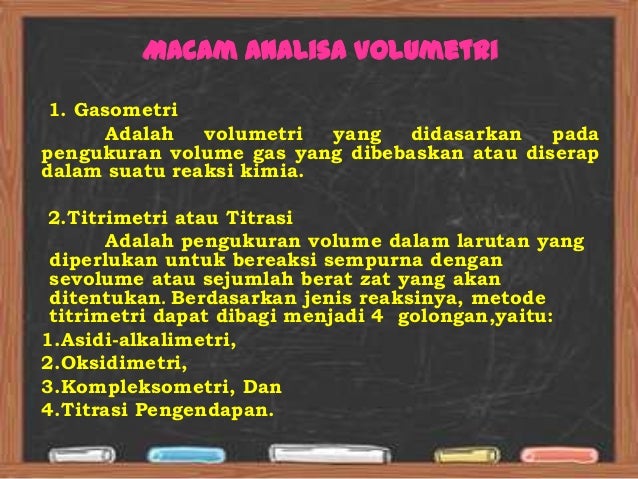 MACAM ANALISA VOLUMETRI

1. Gasometri

Adalah volumetri yang didasarkan pada pengukuran volume gas yang dibebaskan atau diserap dalam suatu reaksi kimia.

2.Titrimetri atau Titrasi

Adalah pengukuran volume dalam larutan yang diperlukan untuk bereaksi sempurna dengan sevolume atau sejumlah berat zat yang akan ditentukan. Berdasarkan jenis reaksinya, metode titrimetri dapat dibagi menjadi 4 golongan,yaitu:

1.Asidi-alkalimetri,
2.Oksidimetri,
3.Kompleksometri, Dan
4.Titrasi Pengendapan.